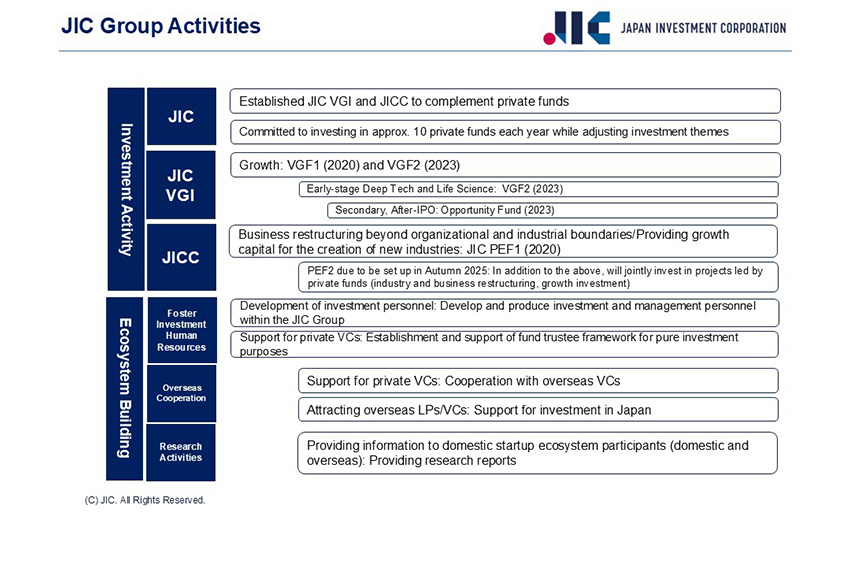 JIC Group Activities

JIC JAPAN INVESTMENT CORPORATION

Investment Activity

JIC

Established JIC VGI and JICC to complement private funds

Committed to investing in approx. 10 private funds each year while adjusting investment themes

JIC VGI

Growth: VGF1 (2020) and VGF2 (2023)

Early-stage Deep Tech and Life Science: VGF2 (2023)

Secondary, After-IPO: Opportunity Fund (2023)

JICC

Business restructuring beyond organizational and industrial boundaries/Providing growth capital for the creation of new industries: JIC PEF1 (2020)

PEF2 due to be set up in Autumn 2025: In addition to the above, will jointly invest in projects led by private funds (industry and business restructuring, growth investment)

Ecosystem Building

Foster Investment Human Resources

Development of investment personnel: Develop and produce investment and management personnel within the JIC Group

Support for private VCs: Establishment and support of fund trustee framework for pure investment purposes

Overseas Cooperation

Support for private VCs: Cooperation with overseas VCs

Attracting overseas LPs/VCs: Support for investment in Japan

Research Activities

Providing information to domestic startup ecosystem participants (domestic and overseas): Providing research reports

(C) JIC. All Rights Reserved.